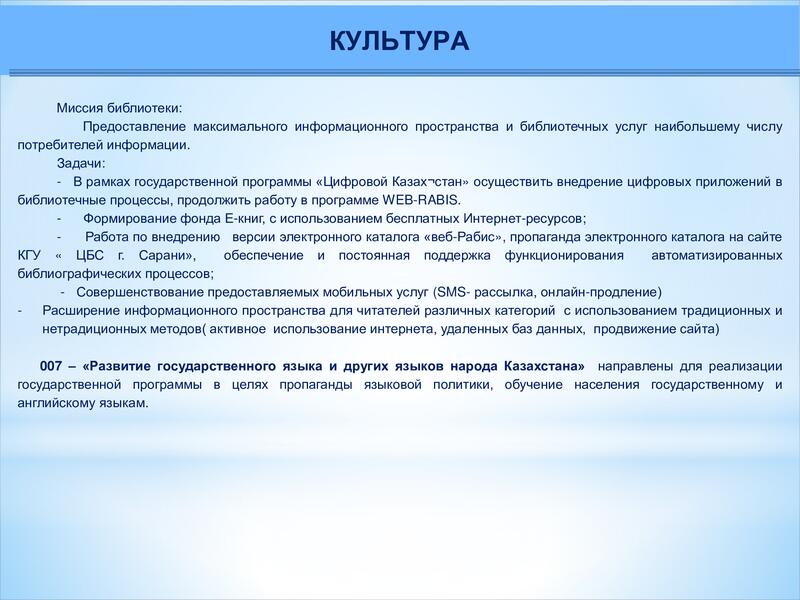 КУЛЬТУРА

Миссия библиотеки:

Предоставление максимального информационного пространства и библиотечных услуг наибольшему числу потребителей информации.

Задачи:

- В рамках государственной программы «Цифровой Казах¬стан» осуществить внедрение цифровых приложений в библиотечные процессы, продолжить работу в программе WEB-RABIS.

- Формирование фонда Е-книг, с использованием бесплатных Интернет-ресурсов;

- Работа по внедрению версии электронного каталога «веб-Рабис», пропаганда электронного каталога на сайте КГУ « ЦБС г. Сарани», обеспечение и постоянная поддержка функционирования автоматизированных библиографических процессов;

- Совершенствование предоставляемых мобильных услуг (SMS- рассылка, онлайн-продление)

- Расширение информационного пространства для читателей различных категорий с использованием традиционных и нетрадиционных методов( активное использование интернета, удаленных баз данных, продвижение сайта)

007 – «Развитие государственного языка и других языков народа Казахстана» направлены для реализации государственной программы в целях пропаганды языковой политики, обучение населения государственному и английскому языкам.